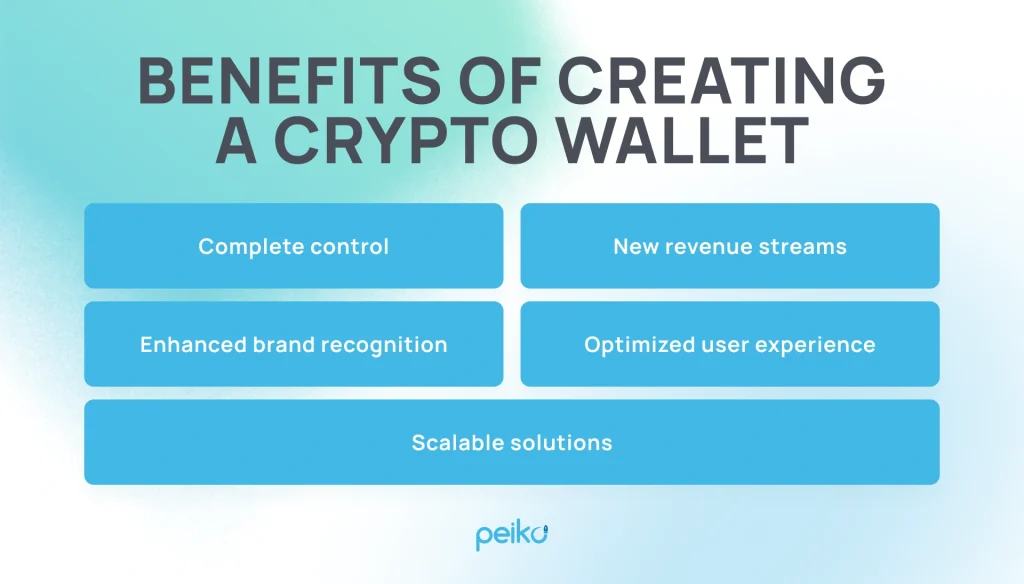 BENEFITS OF CREATING A CRYPTO WALLET

Complete control

New revenue streams

Enhanced brand recognition

Optimized user experience

Scalable solutions

peiko